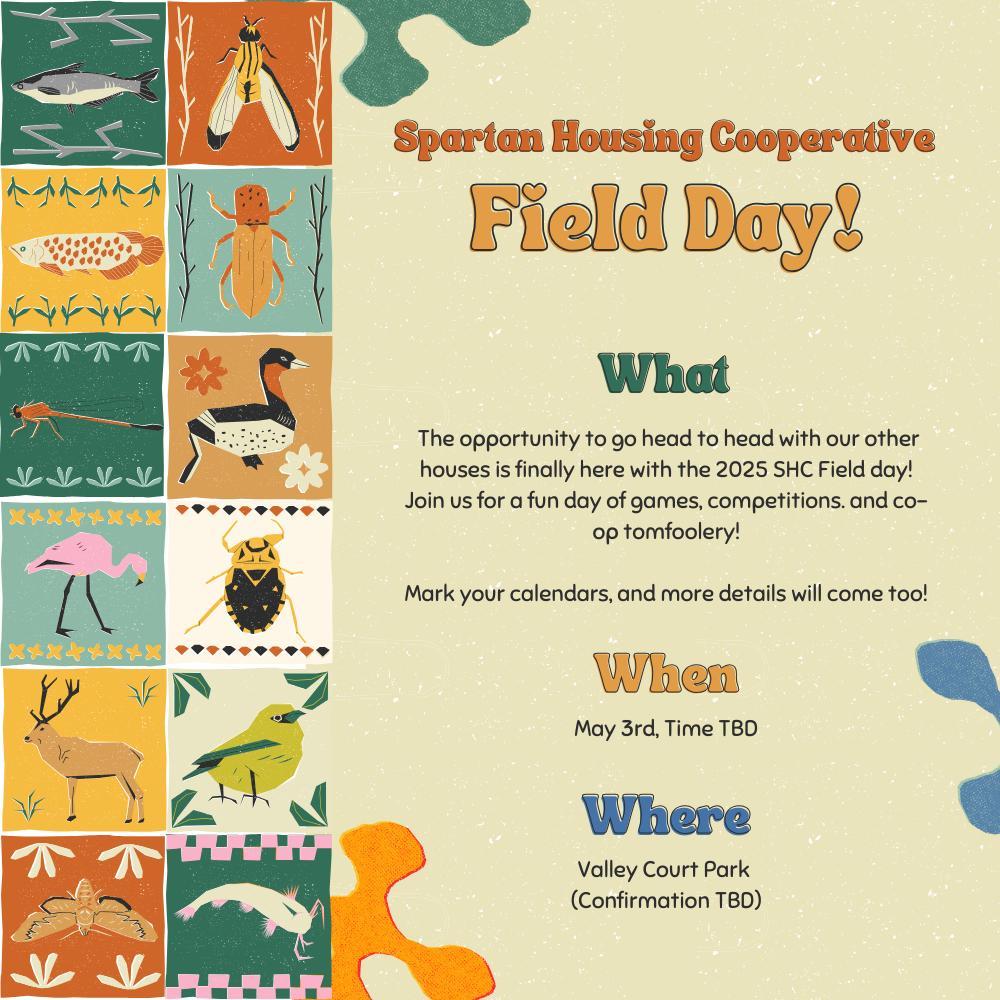 Spartan Housing Cooperative

Field Day!

What

The opportunity to go head to head with our other houses is finally here with the 2025 SHC Field day! Join us for a fun day of games, competitions. and co-op tomfoolery!

Mark your calendars, and more details will come too!

When

May 3rd, Time TBD

Where

Valley Court Park
(Confirmation TBD)